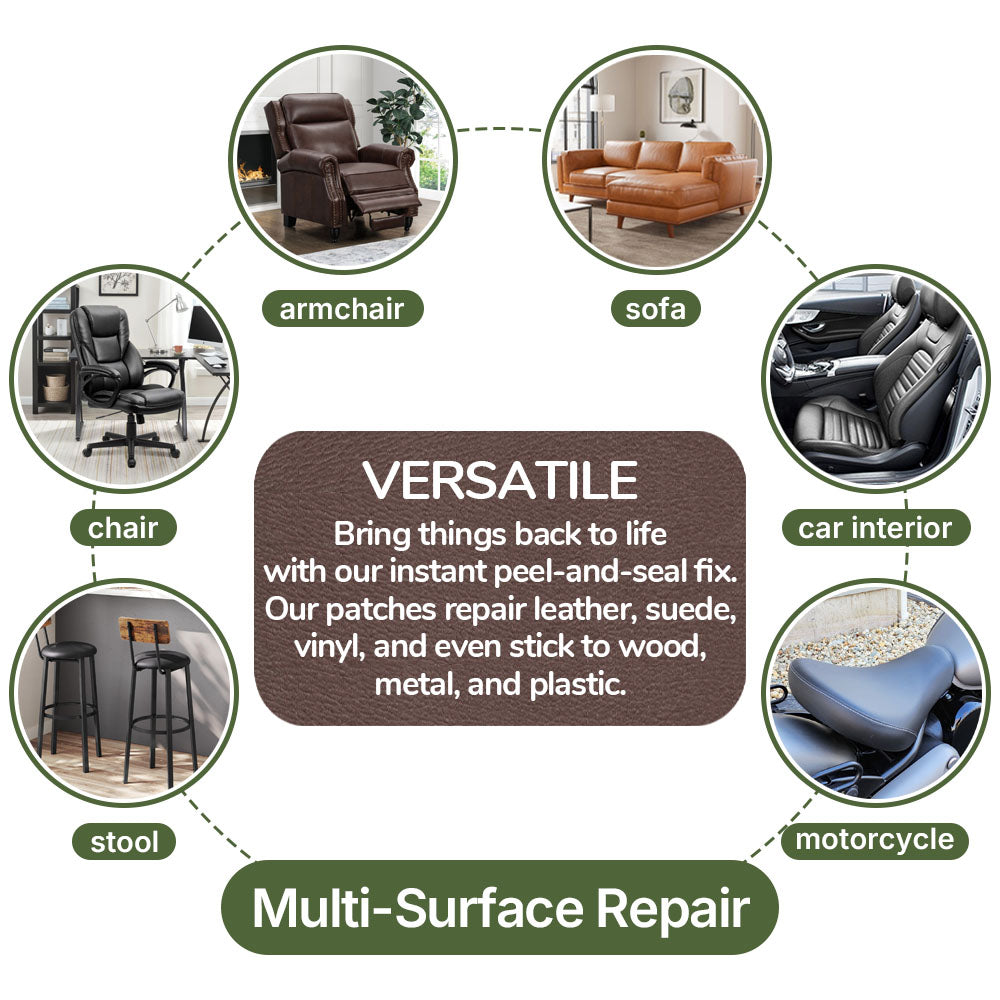 armchair

sofa

chair

car interior

VERSATILE

Bring things back to life with our instant peel-and-seal fix. Our patches repair leather, suede, vinyl, and even stick to wood, metal, and plastic.

stool

motorcycle

Multi-Surface Repair